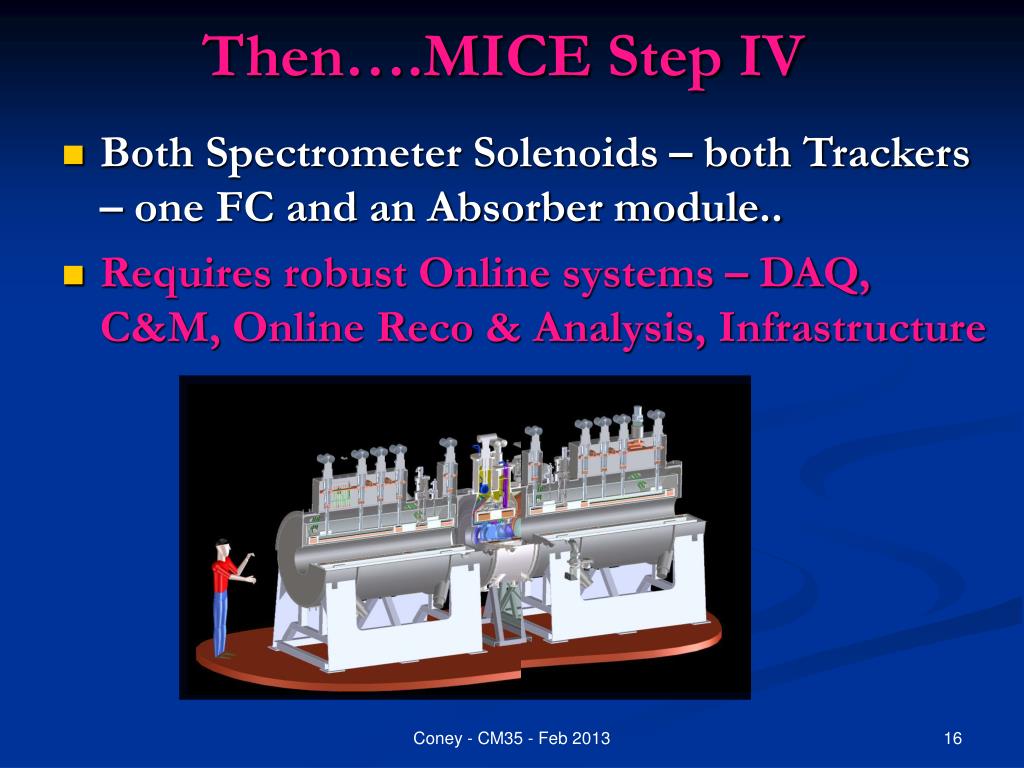 Then….MICE Step IV

Both Spectrometer Solenoids – both Trackers – one FC and an Absorber module..

Requires robust Online systems – DAQ, C&M, Online Reco & Analysis, Infrastructure

Coney - CM35 - Feb 2013

16